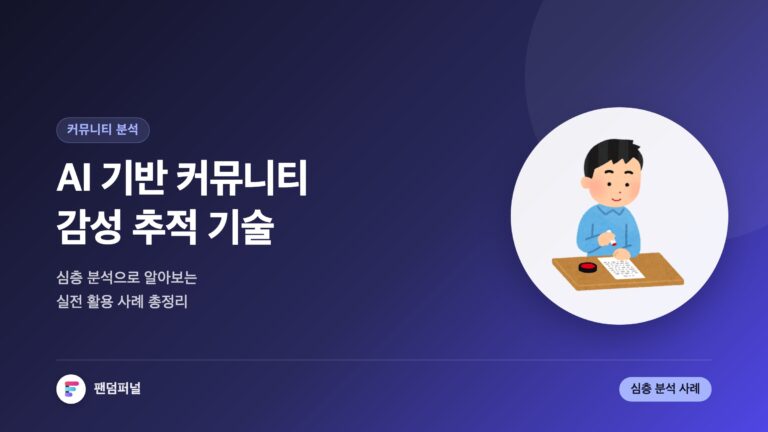 커뮤니티 분석

AI 기반 커뮤니티 감성 추적 기술

심층 분석으로 알아보는 실전 활용 사례 총정리

팬덤퍼널

심층 분석 사례